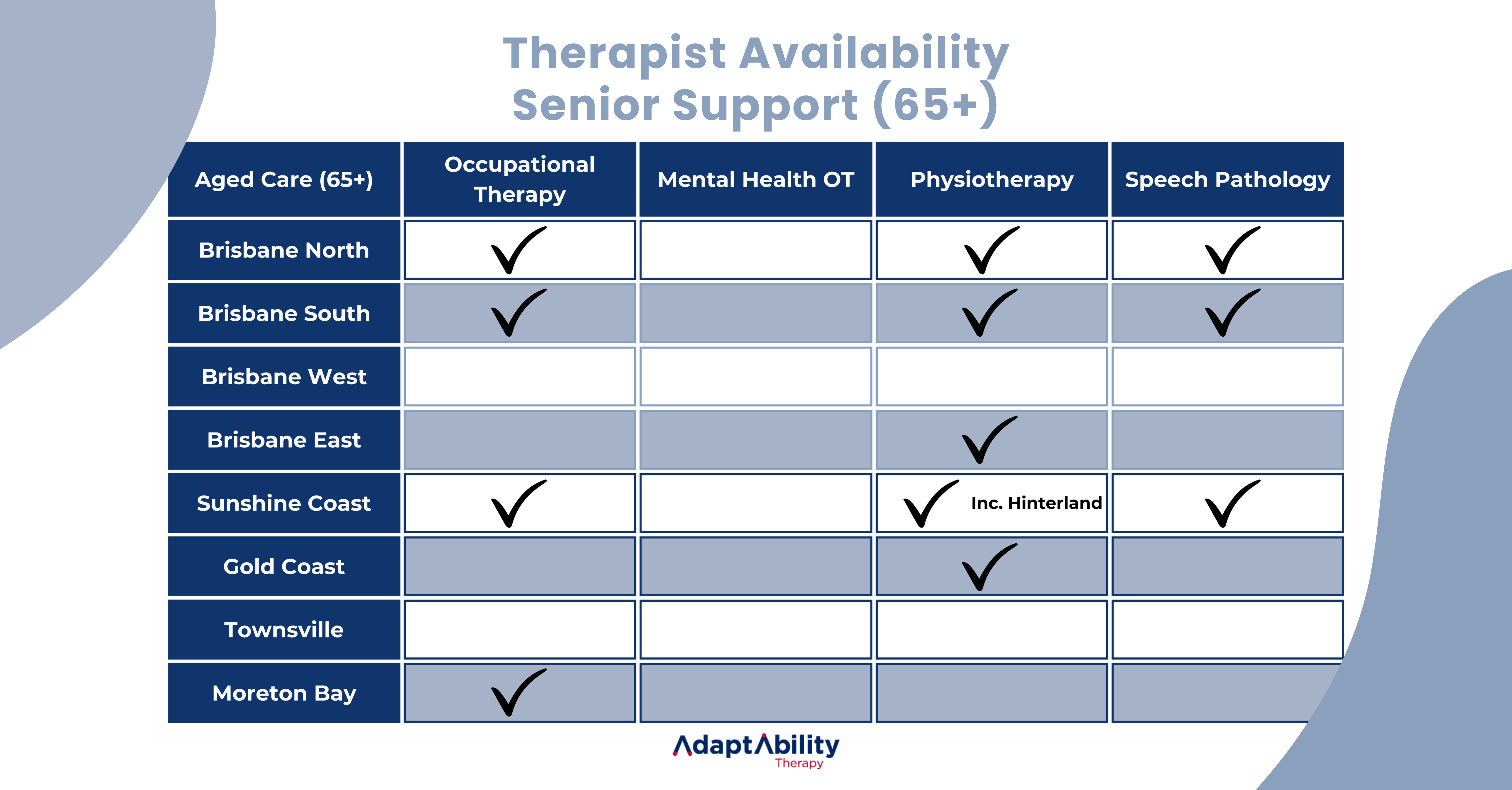 Therapist Availability
Senior Support (65+)

| Aged Care (65+) | Occupational Therapy | Mental Health OT | Physiotherapy | Speech Pathology |
|---|---|---|---|---|
| Brisbane North | ✓ | | ✓ | ✓ |
| Brisbane South | ✓ | | ✓ | ✓ |
| Brisbane West | | | | |
| Brisbane East | | | ✓ | |
| Sunshine Coast | ✓ | | ✓ Inc. Hinterland | ✓ |
| Gold Coast | | | ✓ | |
| Townsville | | | | |
| Moreton Bay | ✓ | | | |

AdaptAbility Therapy